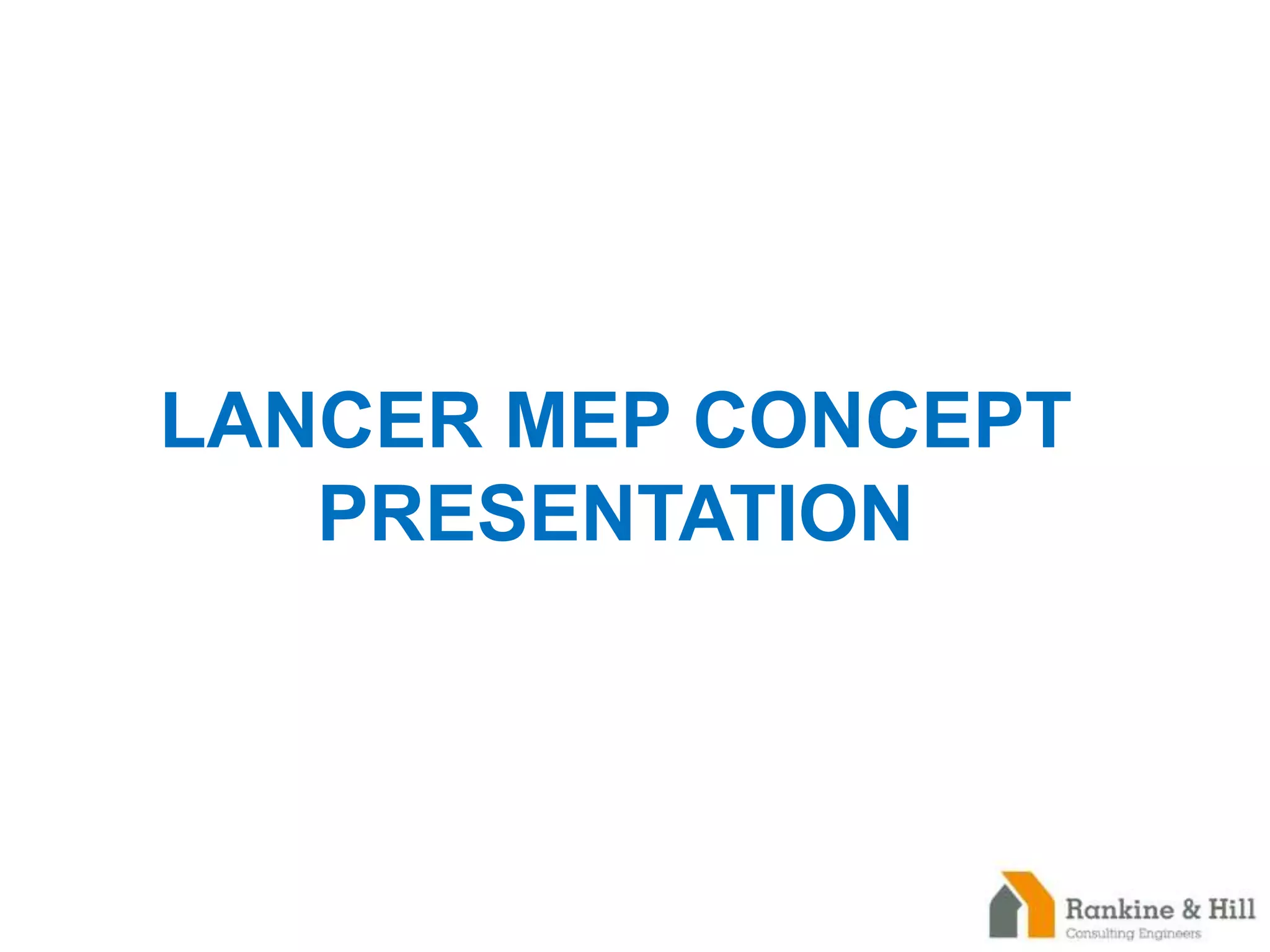 LANCER MEP CONCEPT PRESENTATION

Rankine & Hill
Consulting Engineers